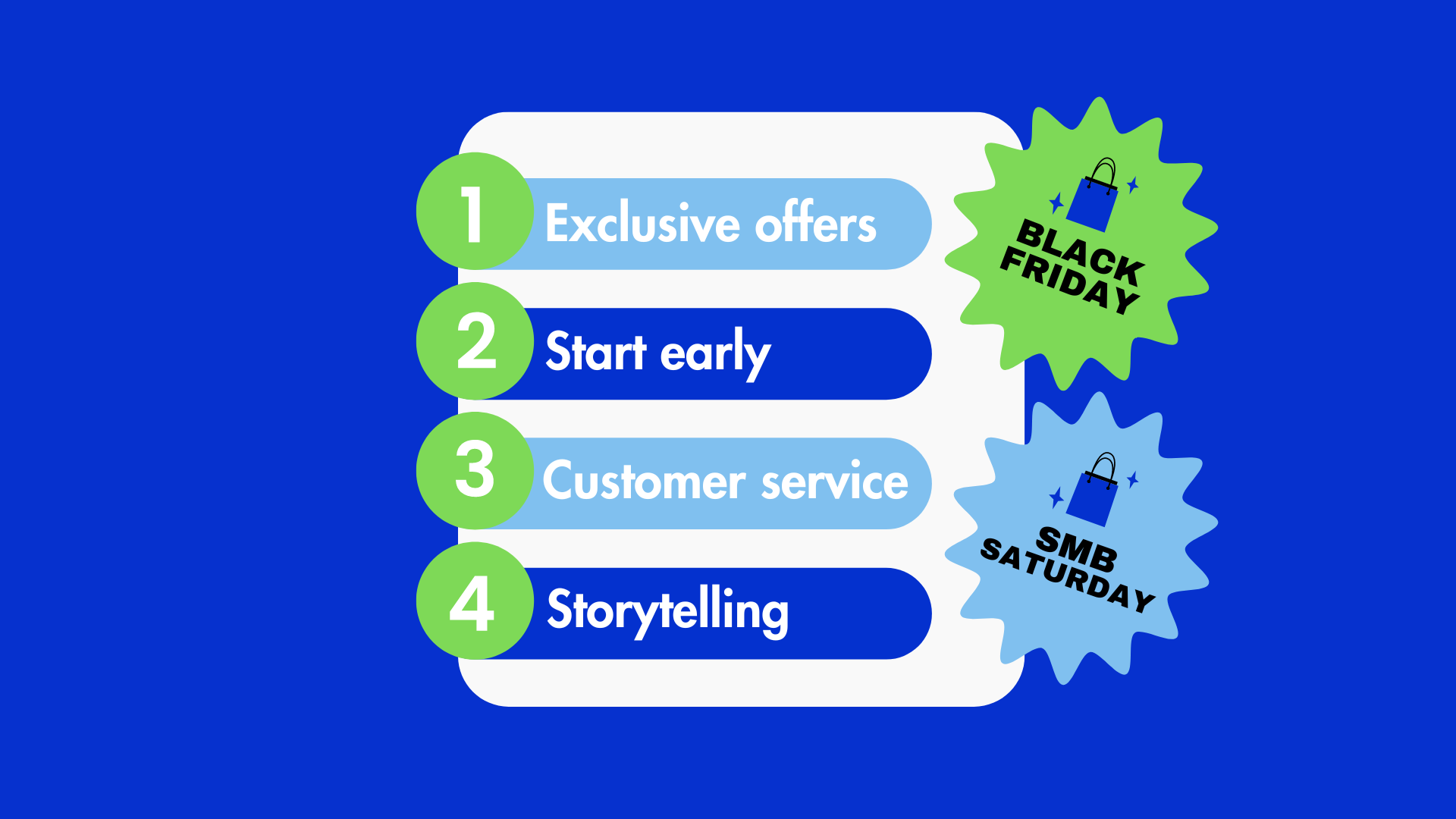 1 Exclusive offers

2 Start early

3 Customer service

4 Storytelling

BLACK FRIDAY

SMB SATURDAY